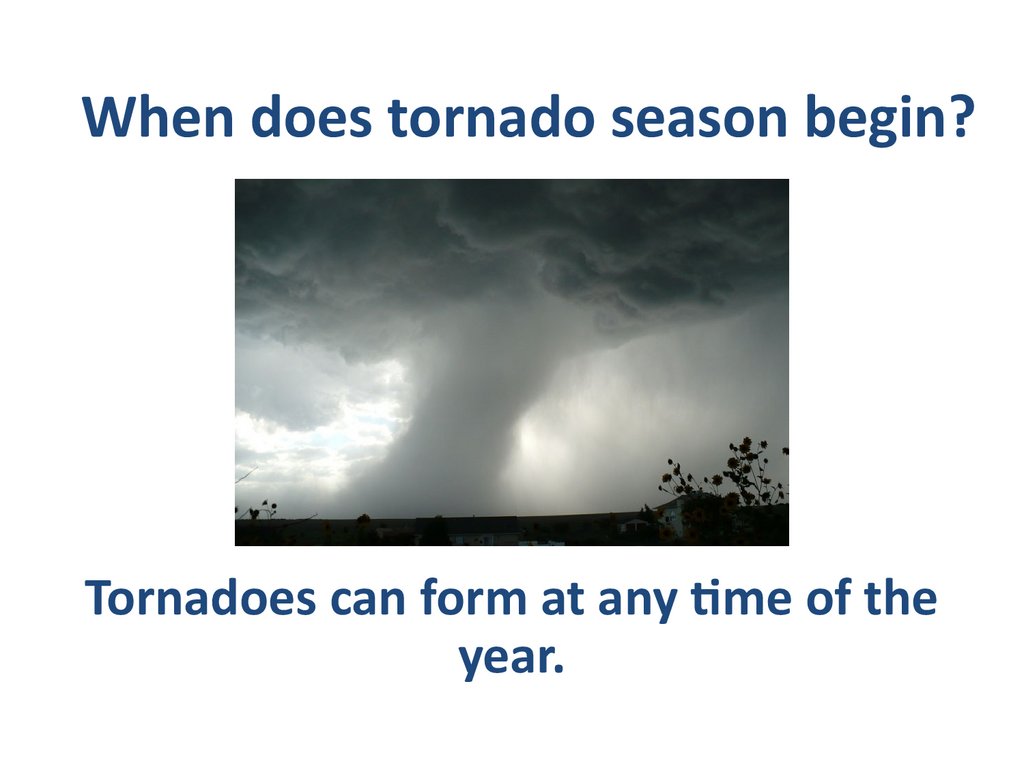 When does tornado season begin?

Tornadoes can form at any time of the year.